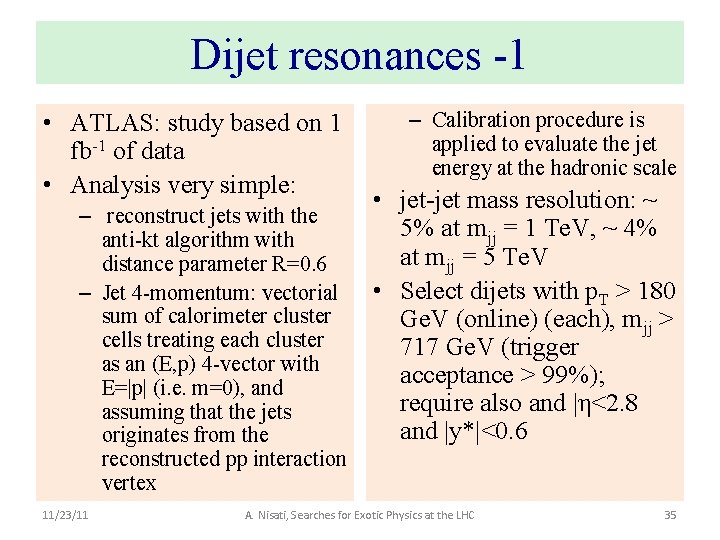 Dijet resonances -1

• ATLAS: study based on 1 fb$^{-1}$ of data
• Analysis very simple:
– reconstruct jets with the anti-kt algorithm with distance parameter R=0.6
– Jet 4-momentum: vectorial sum of calorimeter cluster cells treating each cluster as an (E,p) 4-vector with E=|p| (i.e. m=0), and assuming that the jets originates from the reconstructed pp interaction vertex

– Calibration procedure is applied to evaluate the jet energy at the hadronic scale
• jet-jet mass resolution: ~ 5% at $m_{jj}$ = 1 TeV, ~ 4% at $m_{jj}$ = 5 TeV
• Select dijets with $p_T$ > 180 GeV (online) (each), $m_{jj}$ > 717 GeV (trigger acceptance > 99%); require also and |η<2.8 and |y*|<0.6

11/23/11
A. Nisati, Searches for Exotic Physics at the LHC
35